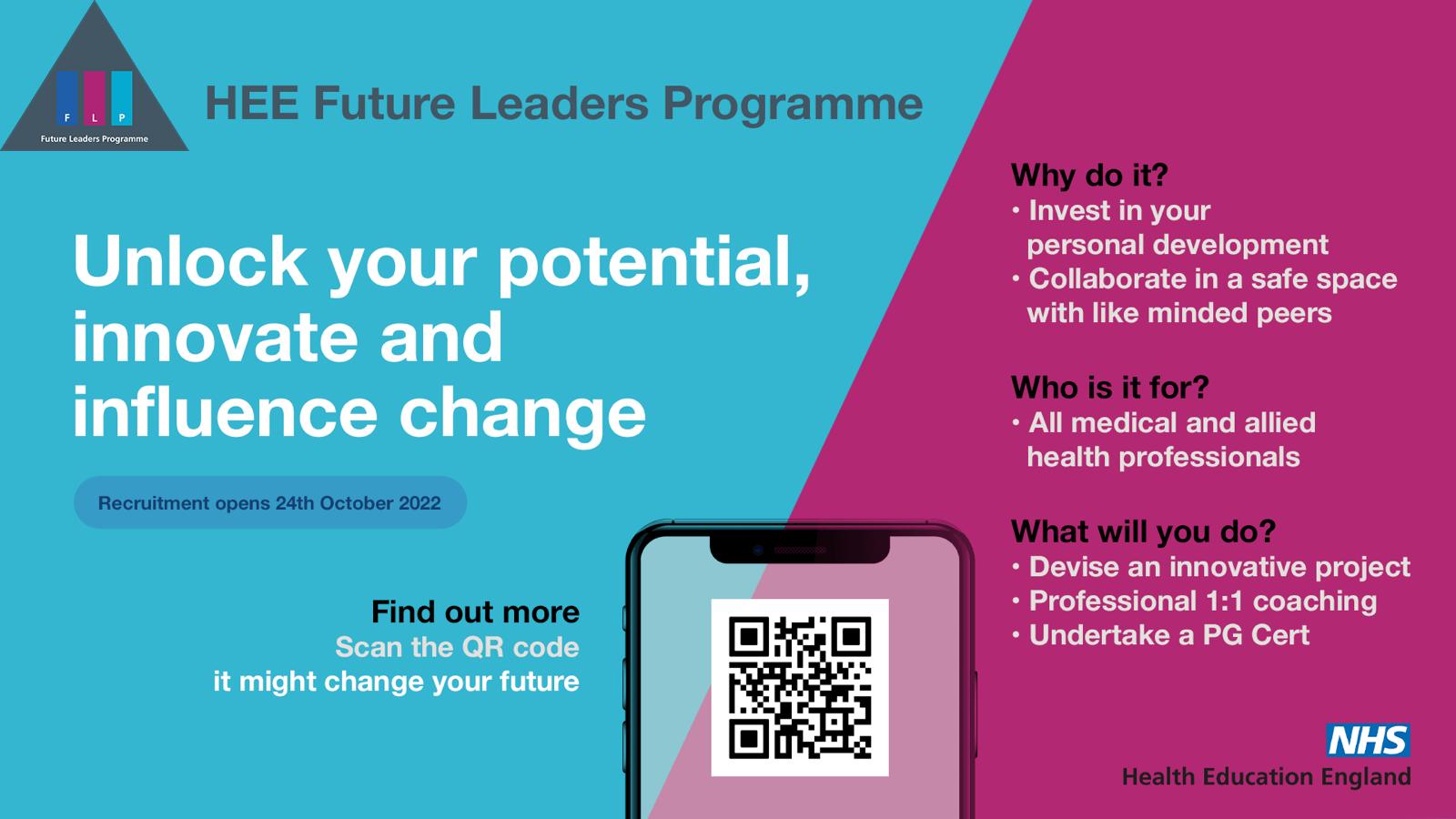 F L P
Future Leaders Programme

HEE Future Leaders Programme

Unlock your potential, innovate and influence change

Recruitment opens 24th October 2022

Find out more
Scan the QR code
it might change your future

Why do it?
• Invest in your personal development
• Collaborate in a safe space with like minded peers

Who is it for?
• All medical and allied health professionals

What will you do?
• Devise an innovative project
• Professional 1:1 coaching
• Undertake a PG Cert

NHS
Health Education England